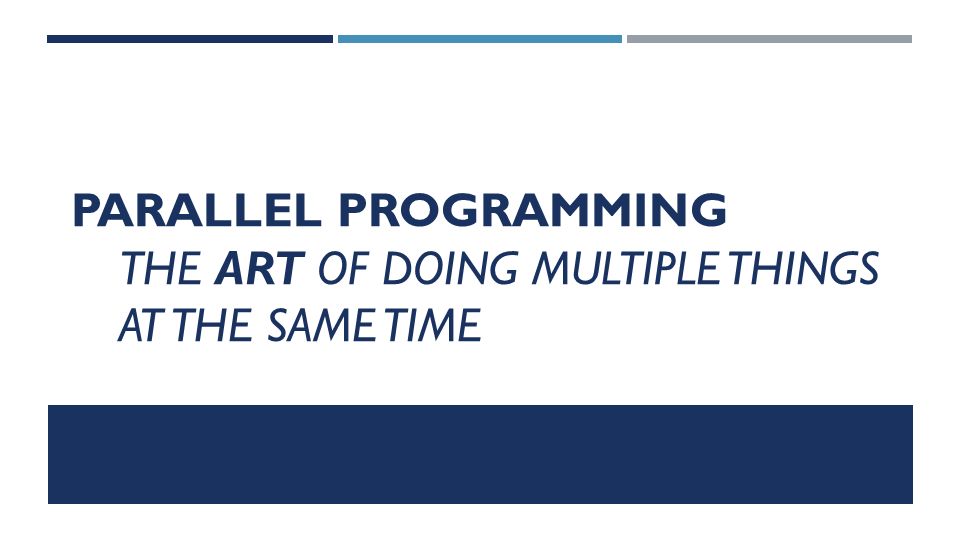 PARALLEL PROGRAMMING
THE ART OF DOING MULTIPLE THINGS AT THE SAME TIME